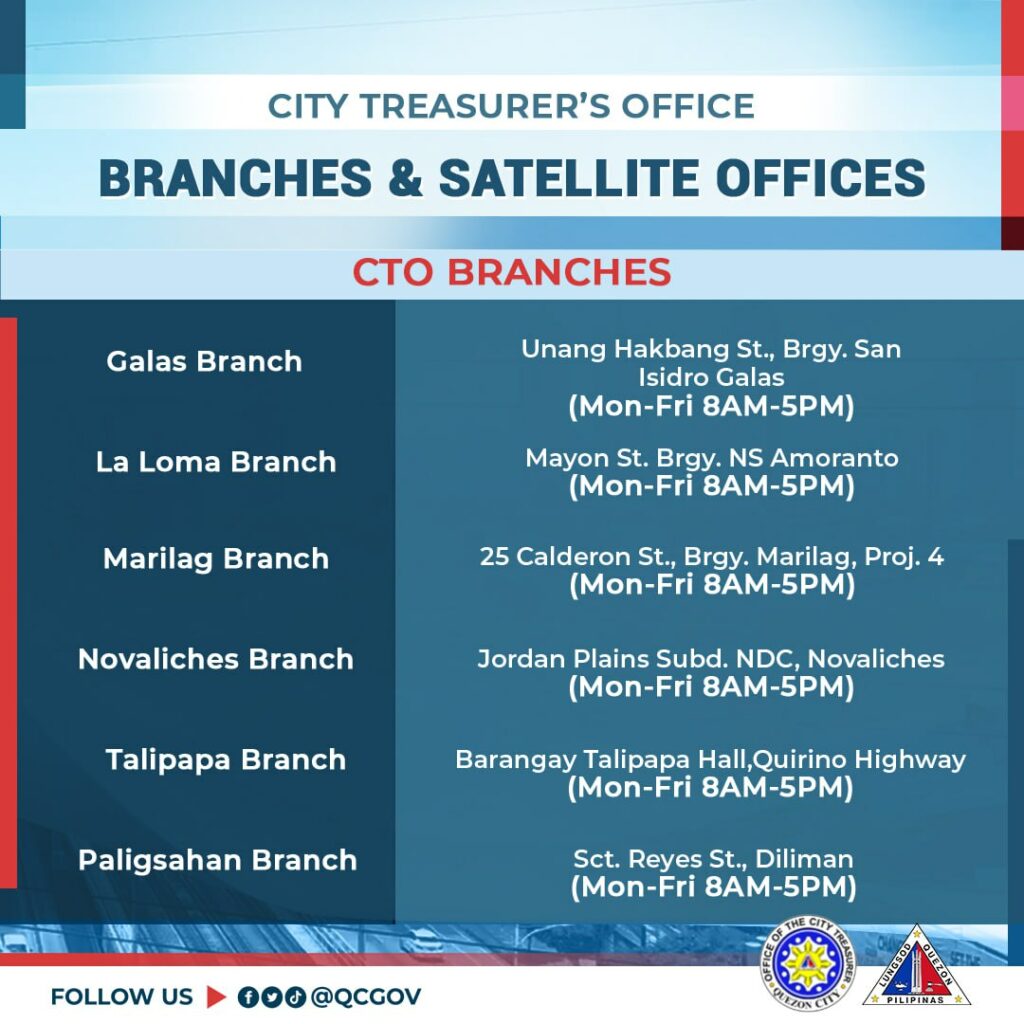 CITY TREASURER'S OFFICE

BRANCHES & SATELLITE OFFICES

CTO BRANCHES

| | |
|---|---|
| Galas Branch | Unang Hakbang St., Brgy. San Isidro Galas (Mon-Fri 8AM-5PM) |
| La Loma Branch | Mayon St. Brgy. NS Amoranto (Mon-Fri 8AM-5PM) |
| Marilag Branch | 25 Calderon St., Brgy. Marilag, Proj. 4 (Mon-Fri 8AM-5PM) |
| Novaliches Branch | Jordan Plains Subd. NDC, Novaliches (Mon-Fri 8AM-5PM) |
| Talipapa Branch | Barangay Talipapa Hall,Quirino Highway (Mon-Fri 8AM-5PM) |
| Paligsahan Branch | Sct. Reyes St., Diliman (Mon-Fri 8AM-5PM) |

FOLLOW US @QCGOV

OFFICE OF THE CITY TREASURER QUEZON CITY

LUNGSOD QUEZON PILIPINAS